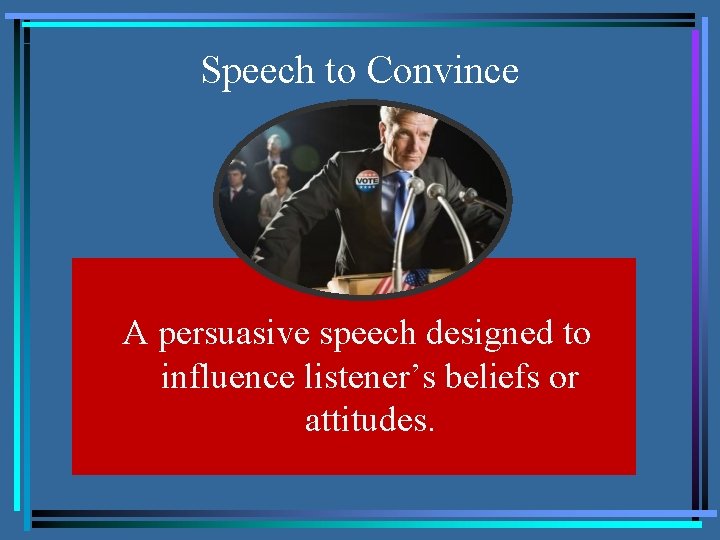 Speech to Convince

VOTE

A persuasive speech designed to influence listener’s beliefs or attitudes.